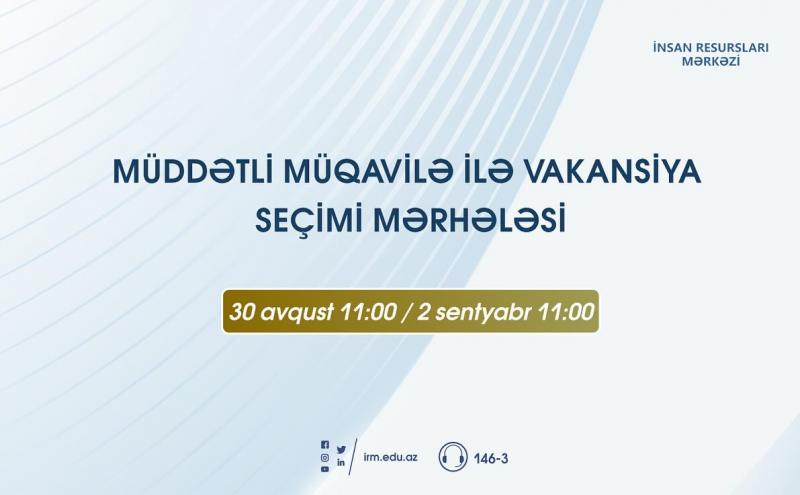 İNSAN RESURSLARI MƏRKƏZİ

MÜDDƏTLİ MÜQAVİLƏ İLƏ VAKANSİYA SEÇİMİ MƏRHƏLƏSİ

30 avqust 11:00 / 2 sentyabr 11:00

irm.edu.az

146-3